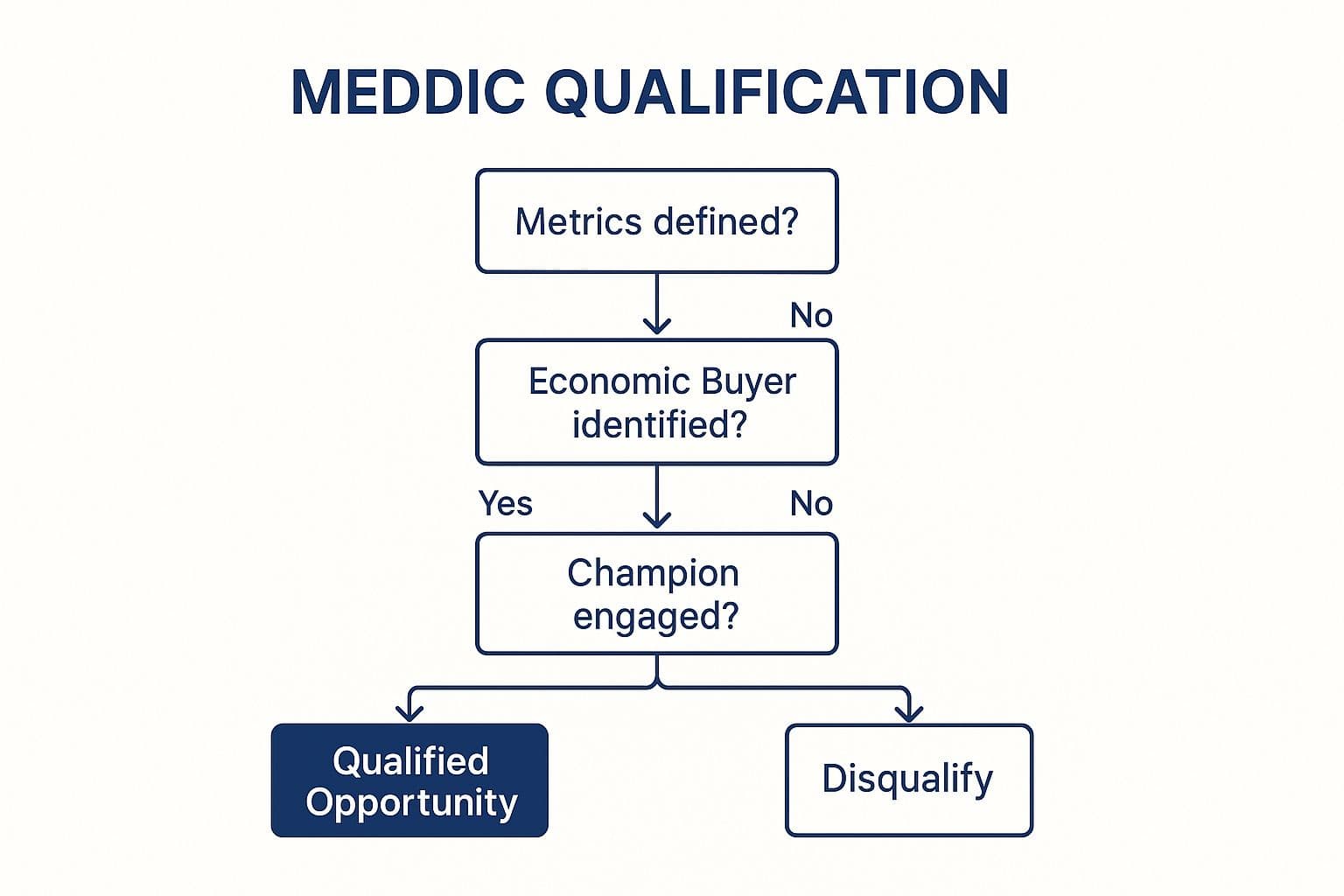 MEDDIC QUALIFICATION

Metrics defined?

No

Economic Buyer identified?

Yes

No

Champion engaged?

Qualified Opportunity

Disqualify